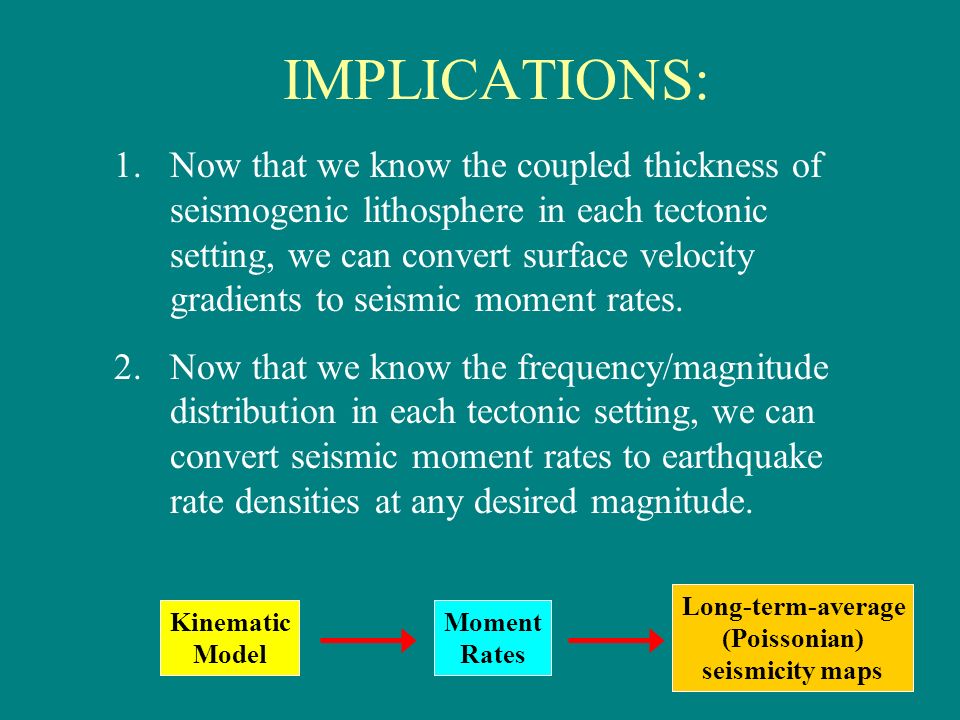 IMPLICATIONS:

1. Now that we know the coupled thickness of seismogenic lithosphere in each tectonic setting, we can convert surface velocity gradients to seismic moment rates.

2. Now that we know the frequency/magnitude distribution in each tectonic setting, we can convert seismic moment rates to earthquake rate densities at any desired magnitude.

Kinematic Model

Moment Rates

Long-term-average (Poissonian) seismicity maps